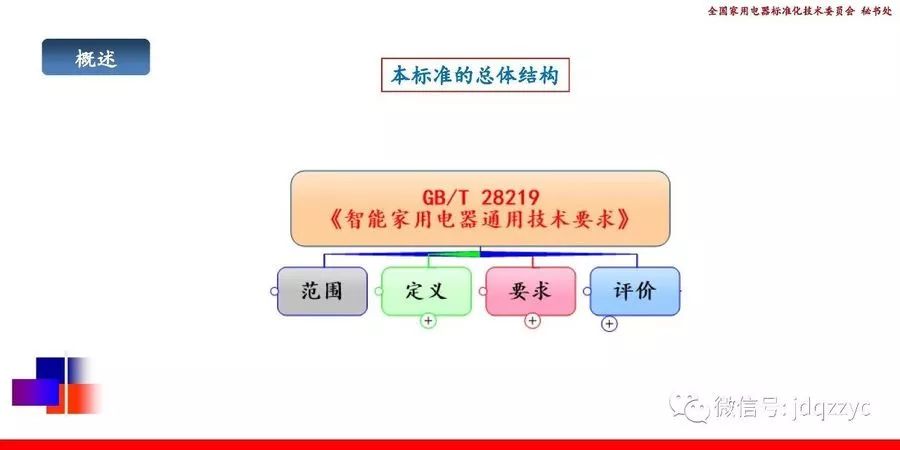 全国家用电器标准化技术委员会 秘书处

概述

本标准的总体结构

GB/T 28219
《智能家用电器通用技术要求》

范围

定义

要求

评价

微信号: jdqzzyc